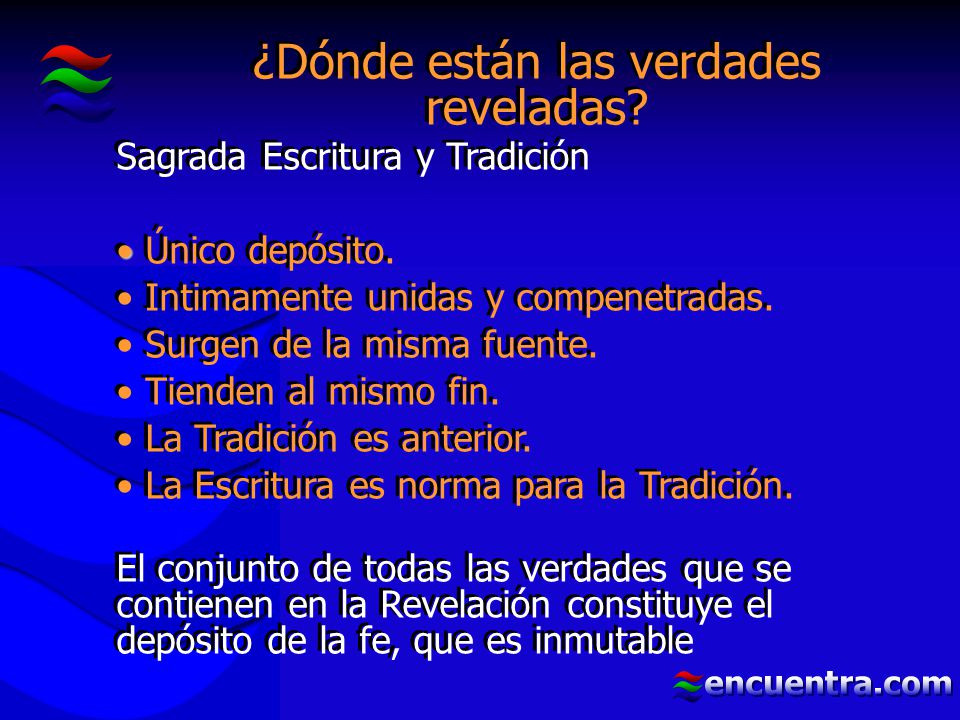 ¿Dónde están las verdades reveladas?

Sagrada Escritura y Tradición

• Único depósito.
• Intimamente unidas y compenetradas.
• Surgen de la misma fuente.
• Tienden al mismo fin.
• La Tradición es anterior.
• La Escritura es norma para la Tradición.

El conjunto de todas las verdades que se contienen en la Revelación constituye el depósito de la fe, que es inmutable

encuentra.com